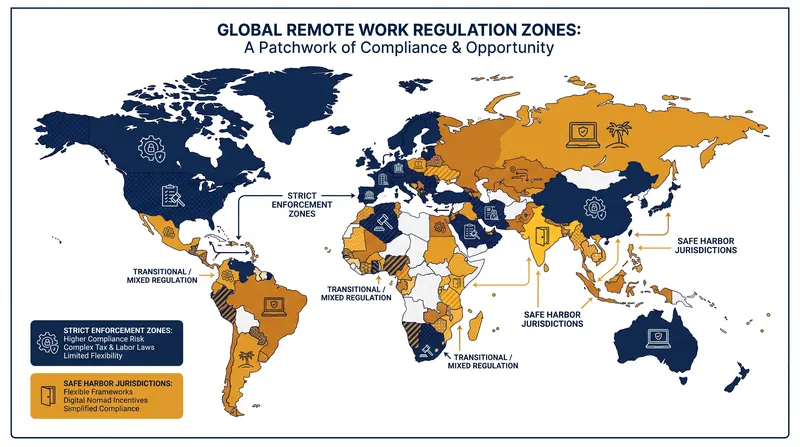 GLOBAL REMOTE WORK REGULATION ZONES:
A Patchwork of Compliance & Opportunity

STRICT ENFORCEMENT ZONES

TRANSITIONAL / MIXED REGULATION

TRANSITIONAL / MIXED REGULATION

SAFE HARBOR JURISDICTIONS

SAFE HARBOR JURISDICTIONS

TRANSITIONAL / MIXED REGULATION

STRICT ENFORCEMENT ZONES:
Higher Compliance Risk
Complex Tax & Labor Laws
Limited Flexibility

SAFE HARBOR JURISDICTIONS:
Flexible Frameworks
Digital Nomad Incentives
Simplified Compliance